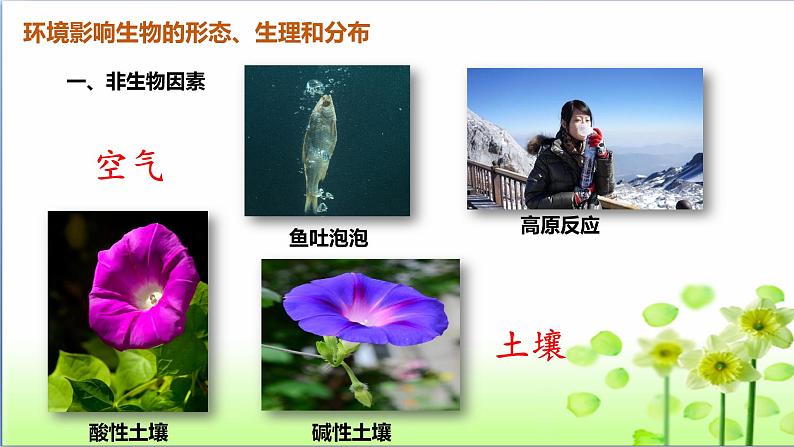 环境影响生物的形态、生理和分布

一、非生物因素

空气

鱼吐泡泡

高原反应

土壤

酸性土壤

碱性土壤